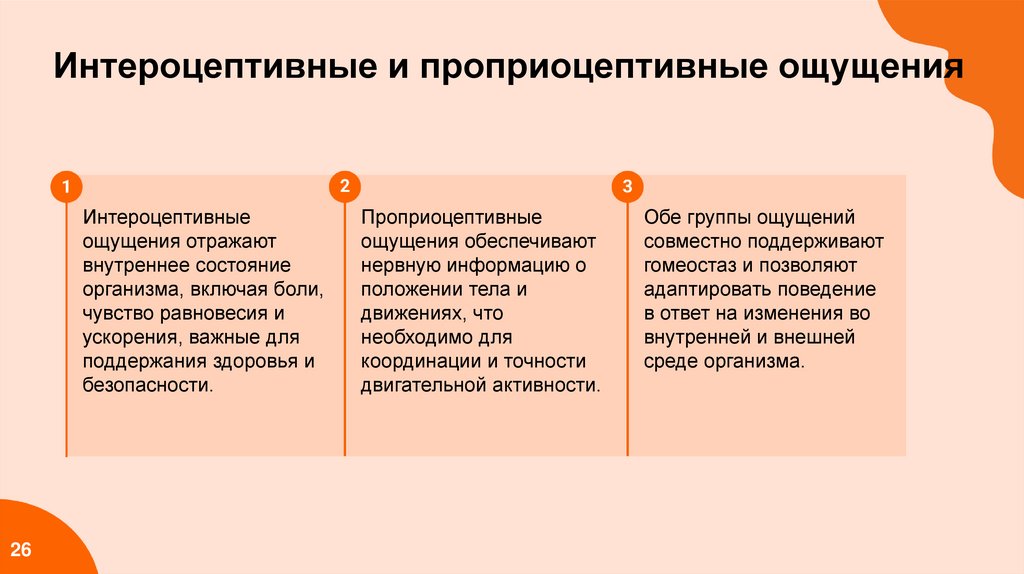 Интероцептивные и проприоцептивные ощущения

1
Интероцептивные ощущения отражают внутреннее состояние организма, включая боли, чувство равновесия и ускорения, важные для поддержания здоровья и безопасности.

2
Проприоцептивные ощущения обеспечивают нервную информацию о положении тела и движениях, что необходимо для координации и точности двигательной активности.

3
Обе группы ощущений совместно поддерживают гомеостаз и позволяют адаптировать поведение в ответ на изменения во внутренней и внешней среде организма.

26